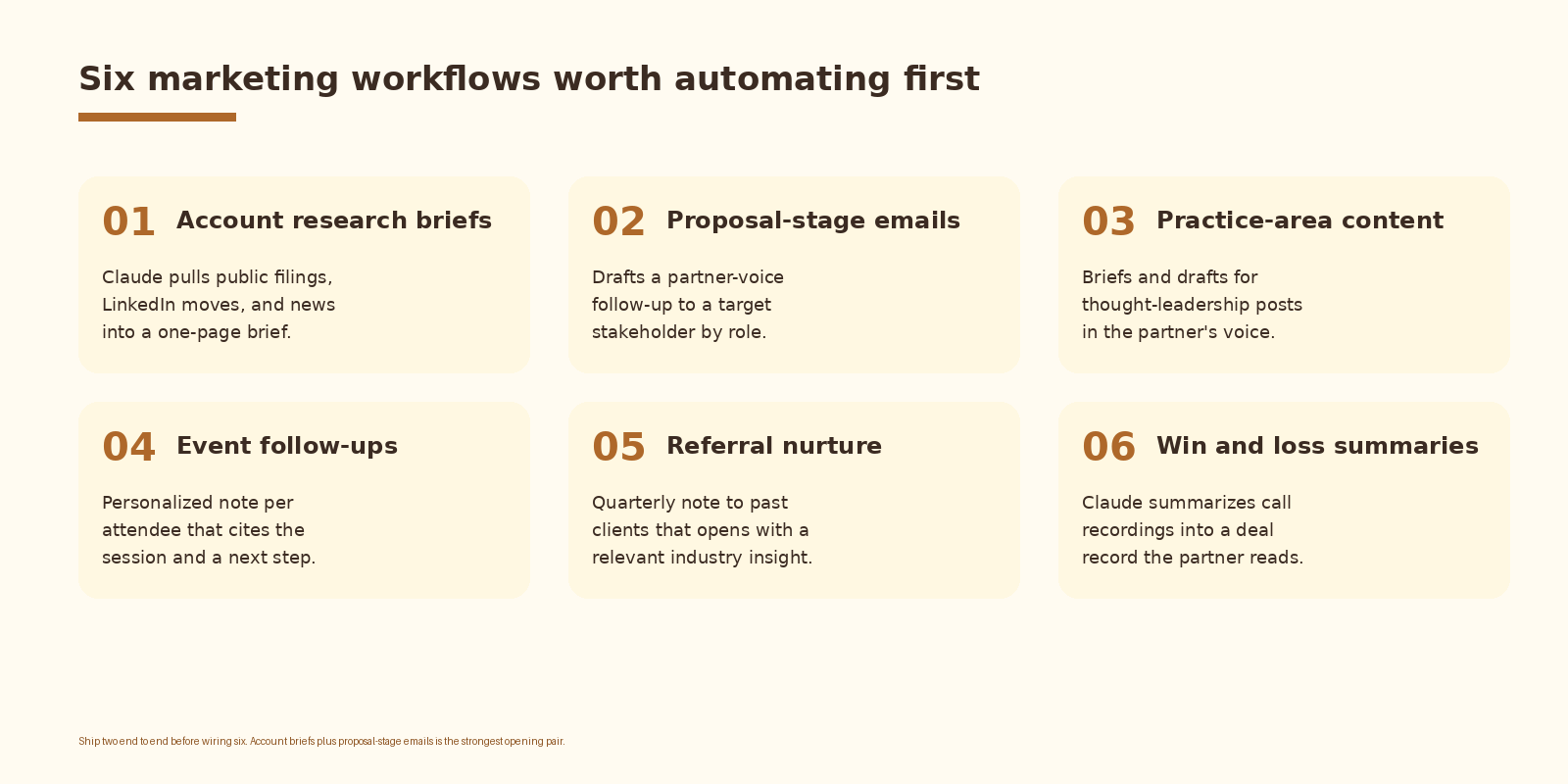 Six marketing workflows worth automating first

01 Account research briefs

Claude pulls public filings, LinkedIn moves, and news into a one-page brief.

02 Proposal-stage emails

Drafts a partner-voice follow-up to a target stakeholder by role.

03 Practice-area content

Briefs and drafts for thought-leadership posts in the partner's voice.

04 Event follow-ups

Personalized note per attendee that cites the session and a next step.

05 Referral nurture

Quarterly note to past clients that opens with a relevant industry insight.

06 Win and loss summaries

Claude summarizes call recordings into a deal record the partner reads.

Ship two end to end before wiring six. Account briefs plus proposal-stage emails is the strongest opening pair.